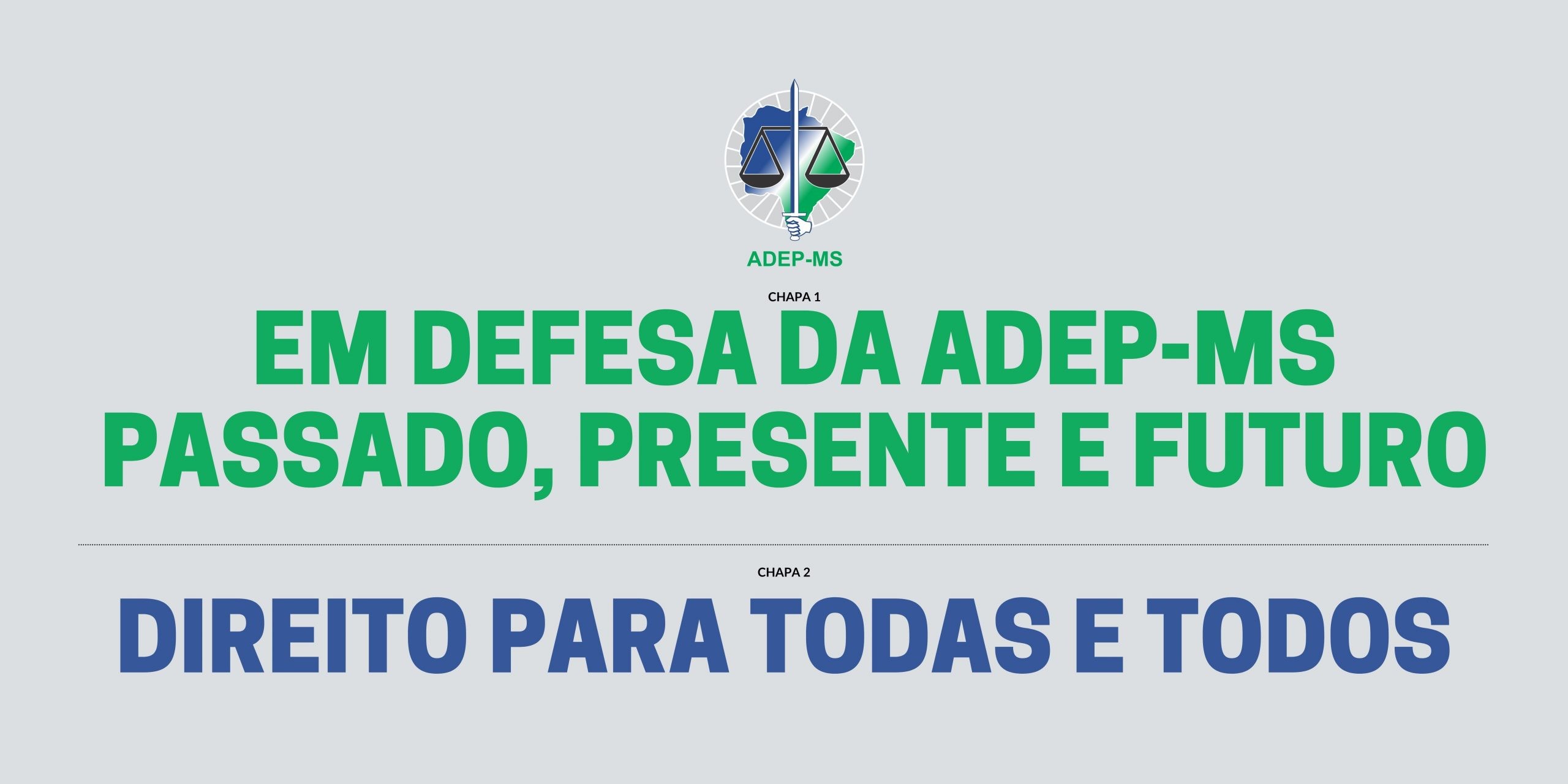 ADEP-MS

CHAPA 1

EM DEFESA DA ADEP-MS
PASSADO, PRESENTE E FUTURO

CHAPA 2

DIREITO PARA TODAS E TODOS